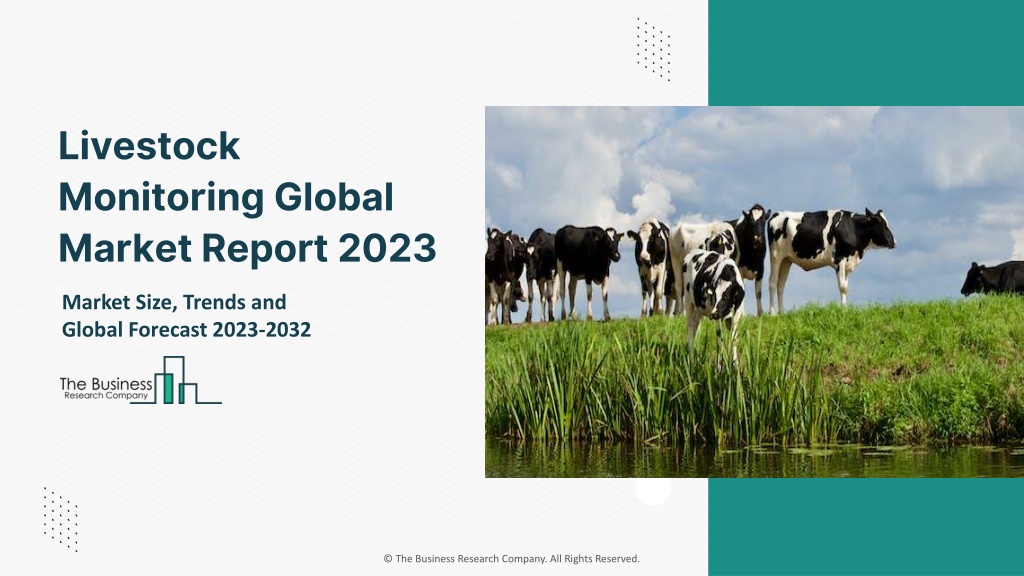 Livestock Monitoring Global Market Report 2023

Market Size, Trends and Global Forecast 2023-2032

The Business Research Company

© The Business Research Company. All Rights Reserved.